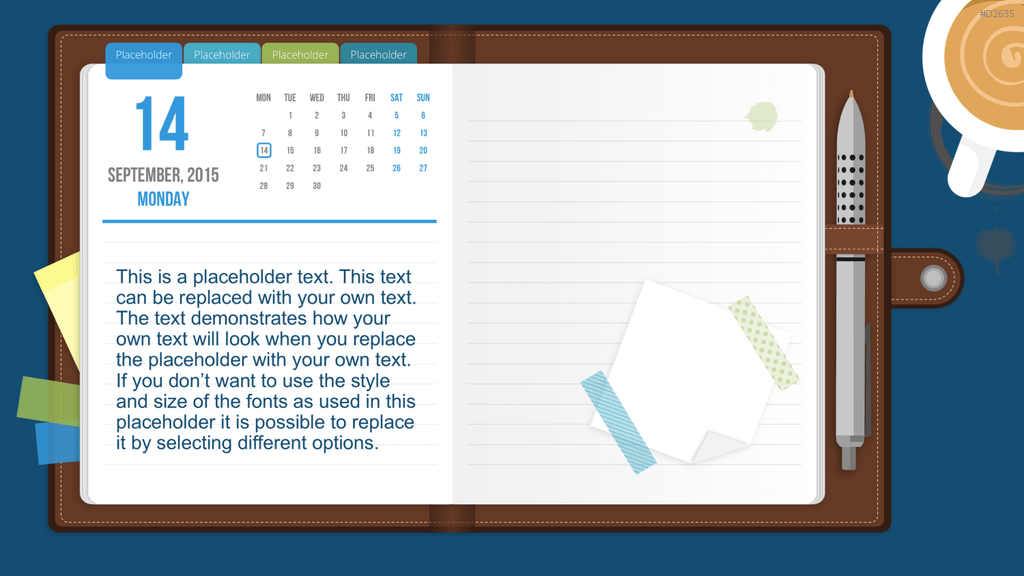 #02635

Placeholder Placeholder Placeholder Placeholder

14
SEPTEMBER, 2015
MONDAY

| MON | TUE | WED | THU | FRI | SAT | SUN |
|---|---|---|---|---|---|---|
| | 1 | 2 | 3 | 4 | 5 | 6 |
| 7 | 8 | 9 | 10 | 11 | 12 | 13 |
| 14 | 15 | 16 | 17 | 18 | 19 | 20 |
| 21 | 22 | 23 | 24 | 25 | 26 | 27 |
| 28 | 29 | 30 | | | | |

This is a placeholder text. This text can be replaced with your own text. The text demonstrates how your own text will look when you replace the placeholder with your own text. If you don't want to use the style and size of the fonts as used in this placeholder it is possible to replace it by selecting different options.